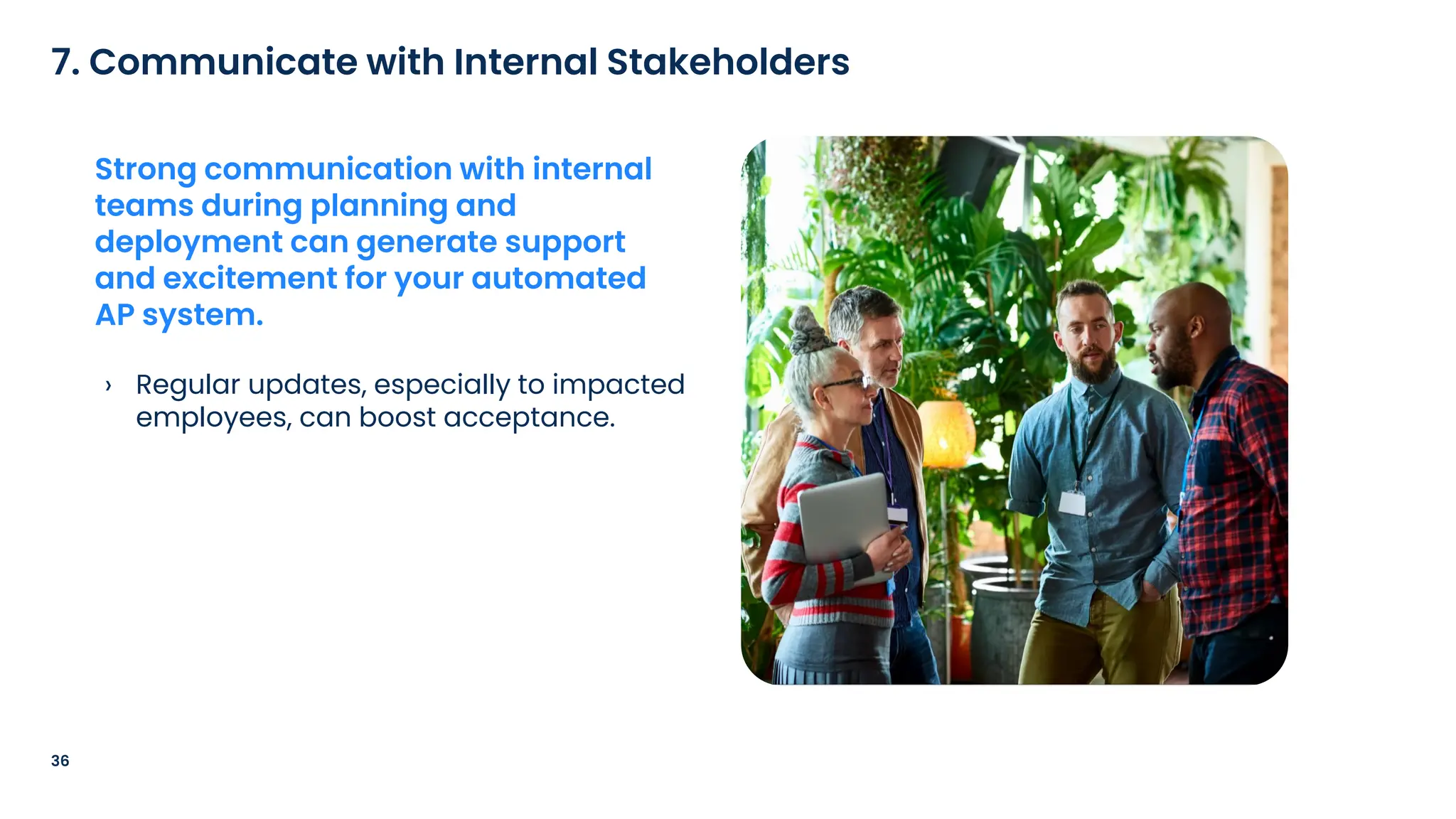 7. Communicate with Internal Stakeholders

Strong communication with internal teams during planning and deployment can generate support and excitement for your automated AP system.

› Regular updates, especially to impacted employees, can boost acceptance.

36